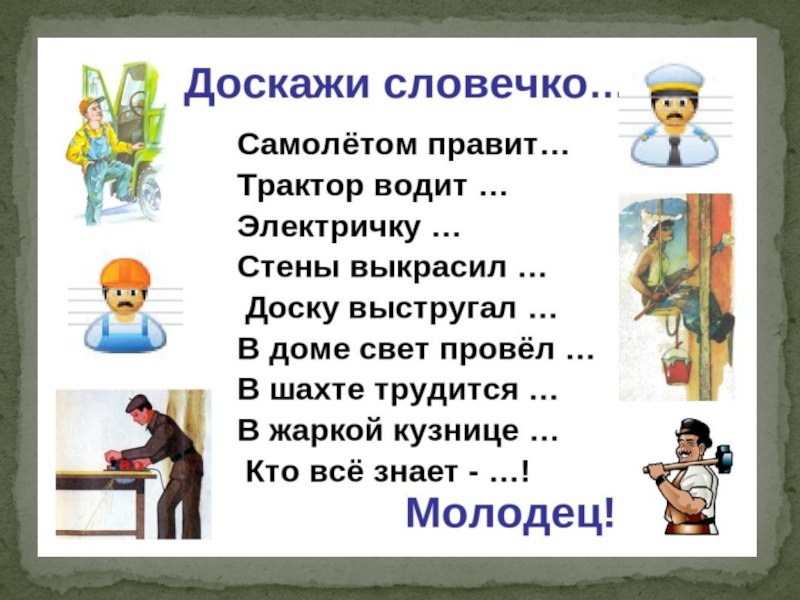 Доскажи словечко…

Самолётом правит…
Трактор водит …
Электричку …
Стены выкрасил …
Доску выстругал …
В доме свет провёл …
В шахте трудится …
В жаркой кузнице …
Кто всё знает - …!

Молодец!